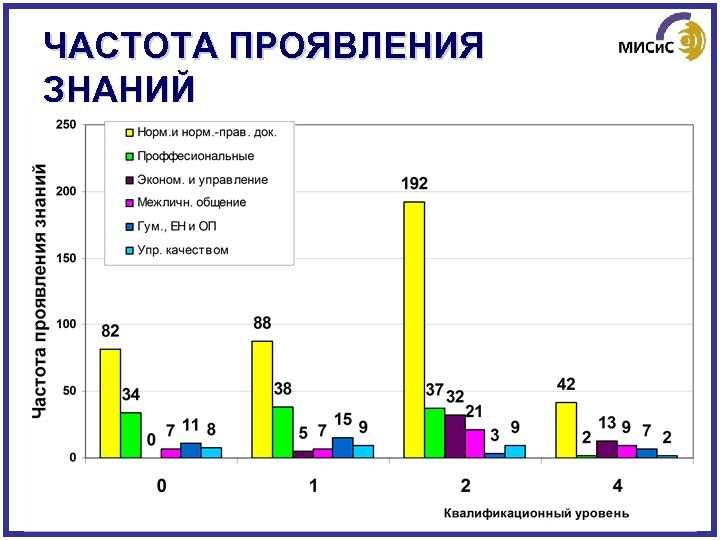 ЧАСТОТА ПРОЯВЛЕНИЯ ЗНАНИЙ

МИСиС

Частота проявления знаний

250
200
150
100
50
0

Норм.и норм.-прав. док.
Проффесиональные
Эконом. и управление
Межличн. общение
Гум., ЕН и ОП
Упр. качеством

82 34 0 7 11 8
88 38 5 7 15 9
192 37 32 21 3 9
42 2 13 9 7 2

0
1
2
4

Квалификационный уровень